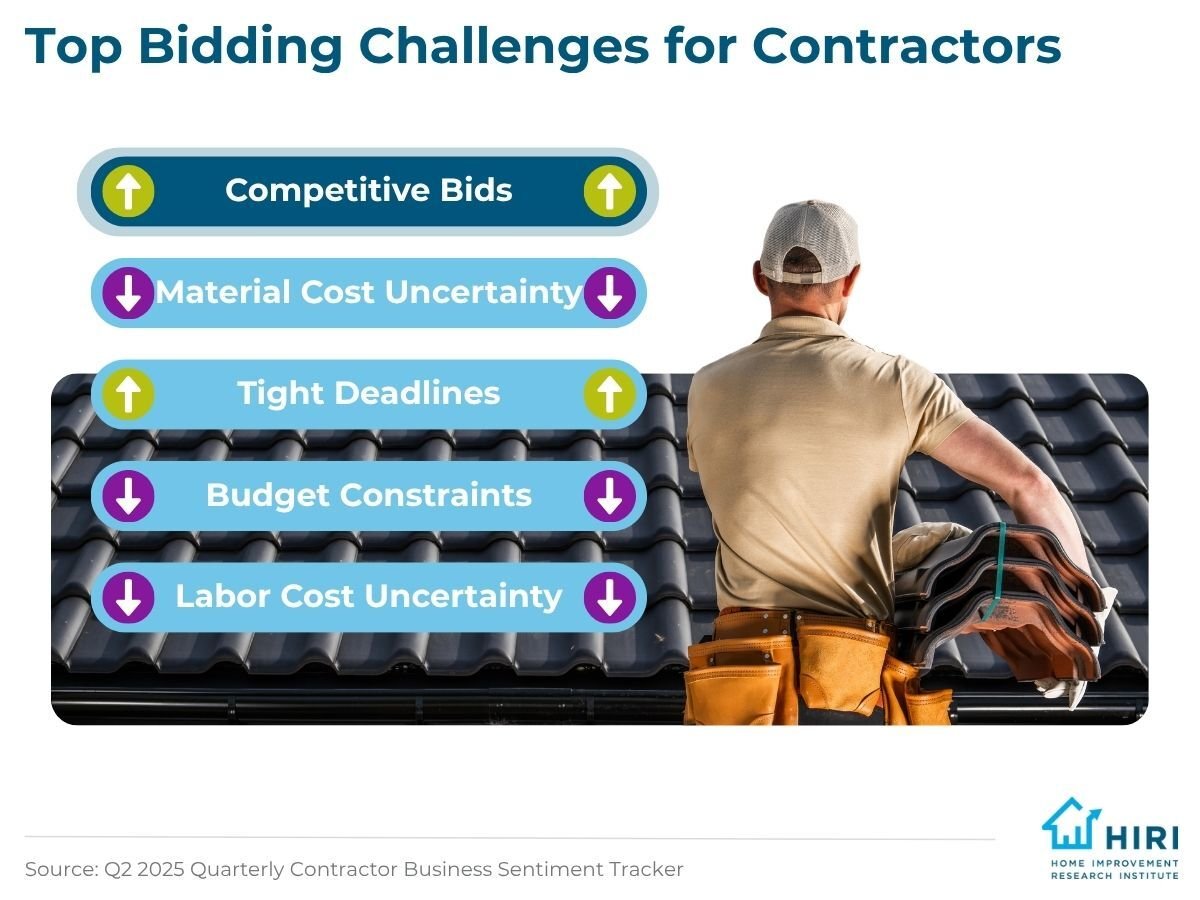 Top Bidding Challenges for Contractors

Competitive Bids

Material Cost Uncertainty

Tight Deadlines

Budget Constraints

Labor Cost Uncertainty

Source: Q2 2025 Quarterly Contractor Business Sentiment Tracker

HIRI
HOME IMPROVEMENT RESEARCH INSTITUTE